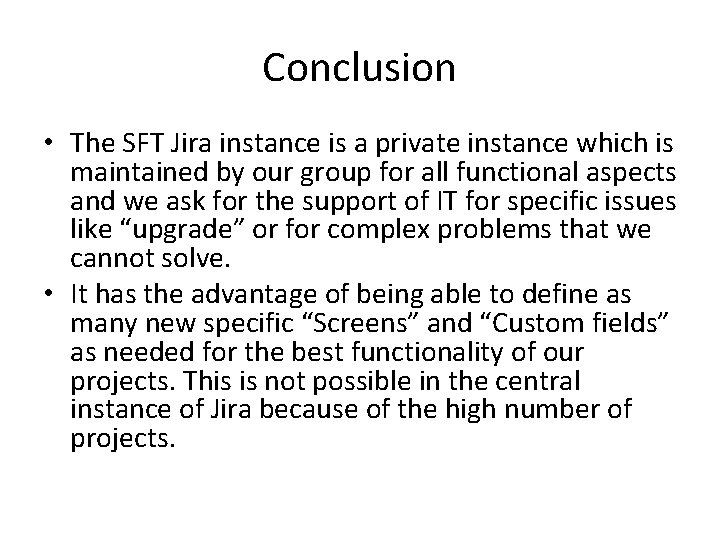 Conclusion

• The SFT Jira instance is a private instance which is maintained by our group for all functional aspects and we ask for the support of IT for specific issues like “upgrade” or for complex problems that we cannot solve.

• It has the advantage of being able to define as many new specific “Screens” and “Custom fields” as needed for the best functionality of our projects. This is not possible in the central instance of Jira because of the high number of projects.